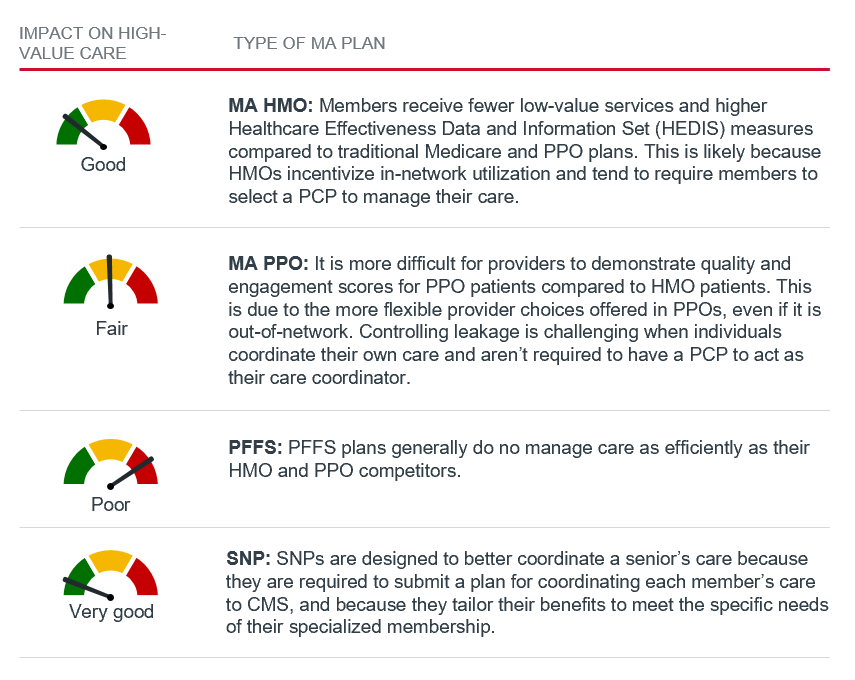 | IMPACT ON HIGH-VALUE CARE | TYPE OF MA PLAN |
|---|---|
| Good | **MA HMO:** Members receive fewer low-value services and higher Healthcare Effectiveness Data and Information Set (HEDIS) measures compared to traditional Medicare and PPO plans. This is likely because HMOs incentivize in-network utilization and tend to require members to select a PCP to manage their care. |
| Fair | **MA PPO:** It is more difficult for providers to demonstrate quality and engagement scores for PPO patients compared to HMO patients. This is due to the more flexible provider choices offered in PPOs, even if it is out-of-network. Controlling leakage is challenging when individuals coordinate their own care and aren't required to have a PCP to act as their care coordinator. |
| Poor | **PFFS:** PFFS plans generally do no manage care as efficiently as their HMO and PPO competitors. |
| Very good | **SNP:** SNPs are designed to better coordinate a senior's care because they are required to submit a plan for coordinating each member's care to CMS, and because they tailor their benefits to meet the specific needs of their specialized membership. |